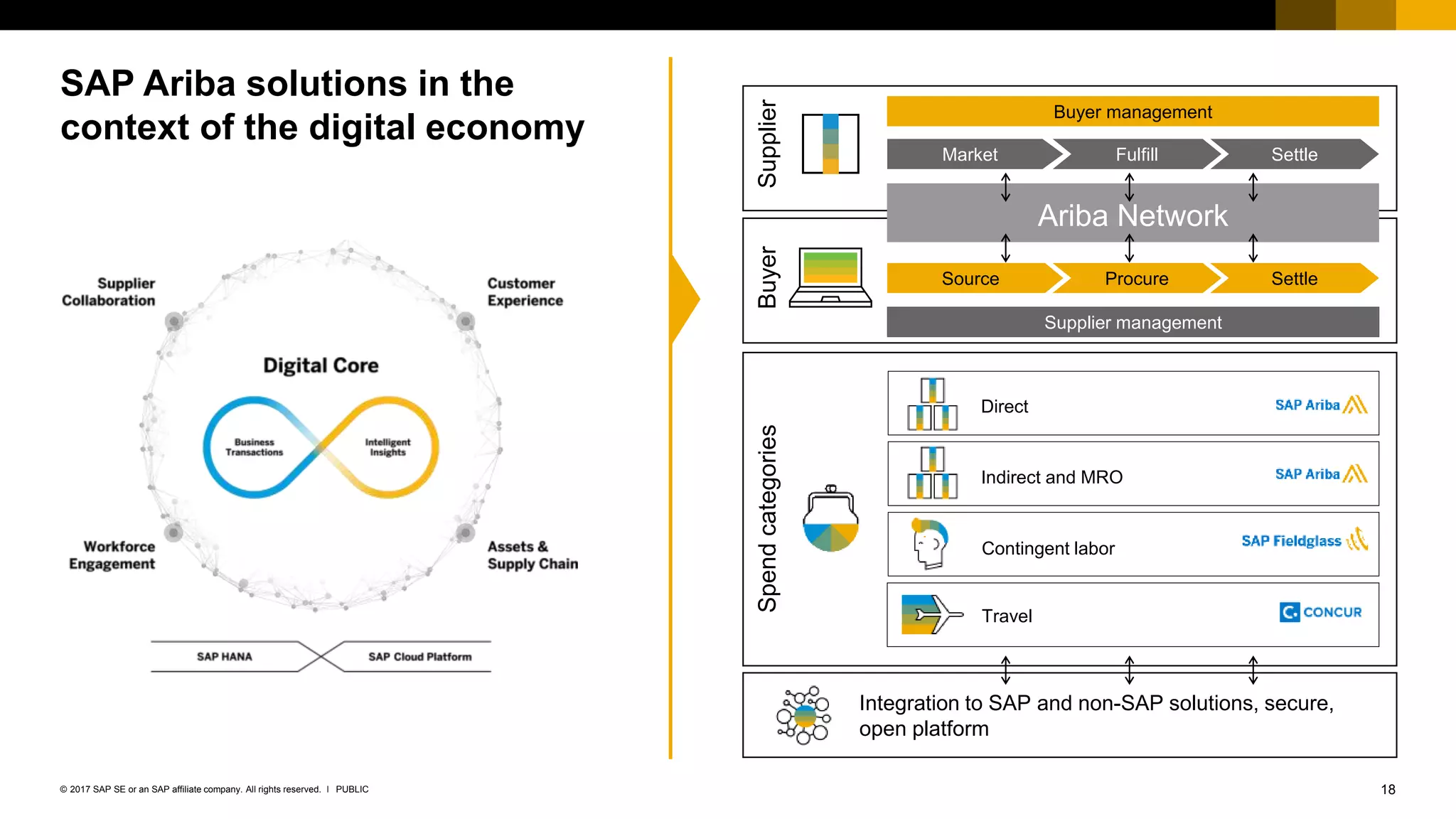 SAP Ariba solutions in the context of the digital economy

Supplier Collaboration

Customer Experience

Digital Core

Business Transactions

Intelligent Insights

Workforce Engagement

Assets & Supply Chain

SAP HANA

SAP Cloud Platform

Supplier

Buyer management

Market

Fulfill

Settle

Ariba Network

Buyer

Source

Procure

Settle

Supplier management

Spend categories

Direct

SAP Ariba

Indirect and MRO

SAP Ariba

Contingent labor

SAP Fieldglass

Travel

CONCUR

Integration to SAP and non-SAP solutions, secure, open platform

© 2017 SAP SE or an SAP affiliate company. All rights reserved. I PUBLIC

18